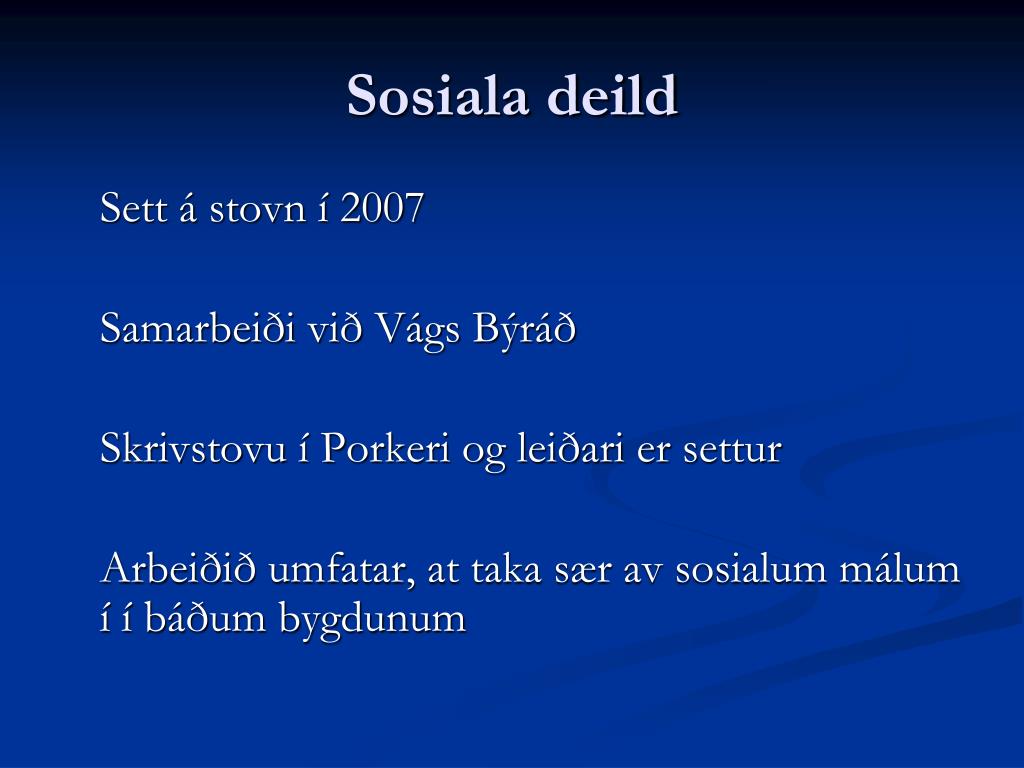 Sosiala deild

Sett á stovn í 2007

Samarbeiði við Vágs Býráð

Skrivstovu í Porkeri og leiðari er settur

Arbeiðið umfatar, at taka sær av sosialum málum í í báðum bygdunum